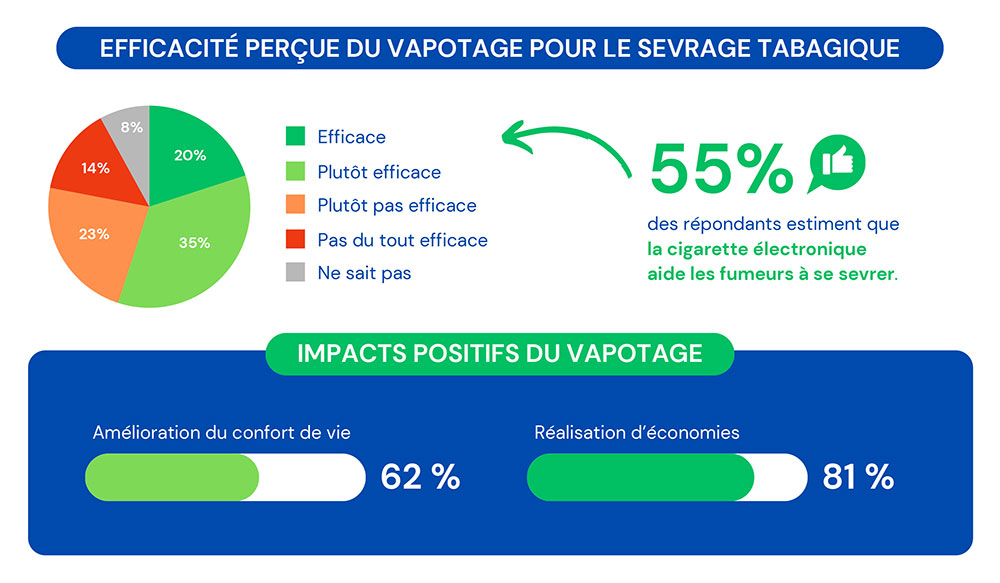 EFFICACITÉ PERÇUE DU VAPOTAGE POUR LE SEVRAGE TABAGIQUE

8%
20%
14%
23%
35%

Efficace
Plutôt efficace
Plutôt pas efficace
Pas du tout efficace
Ne sait pas

55%

des répondants estiment que la cigarette électronique aide les fumeurs à se sevrer.

IMPACTS POSITIFS DU VAPOTAGE

Amélioration du confort de vie
62 %

Réalisation d'économies
81 %